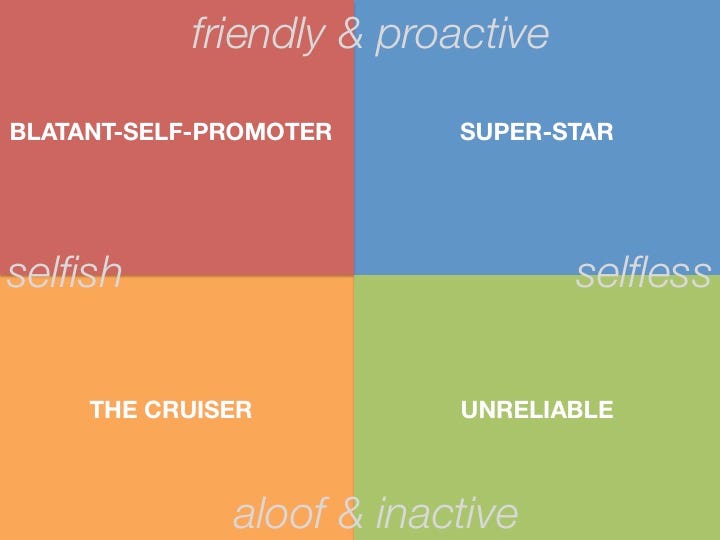 friendly & proactive

BLATANT-SELF-PROMOTER

SUPER-STAR

selfish

selfless

THE CRUISER

UNRELIABLE

aloof & inactive